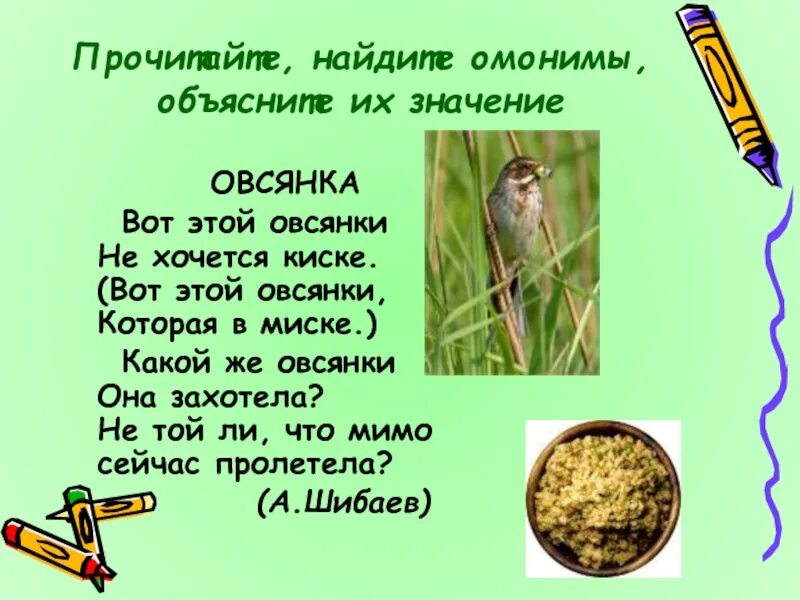 Прочитайте, найдите омонимы, объясните их значение

ОВСЯНКА

Вот этой овсянки
Не хочется киске.
(Вот этой овсянки,
Которая в миске.)

Какой же овсянки
Она захотела?
Не той ли, что мимо
сейчас пролетела?

(А.Шибаев)